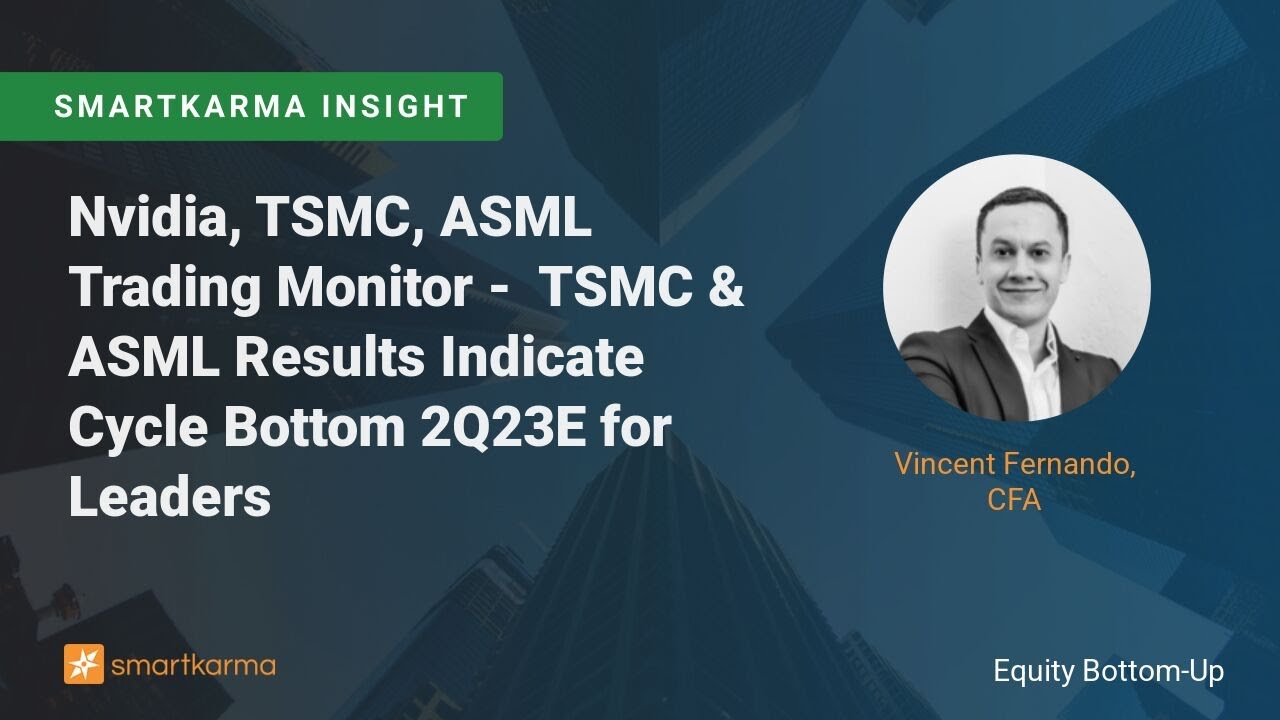 SMARTKARMA INSIGHT

Nvidia, TSMC, ASML Trading Monitor - TSMC & ASML Results Indicate Cycle Bottom 2Q23E for Leaders

Vincent Fernando, CFA

smartkarma

Equity Bottom-Up